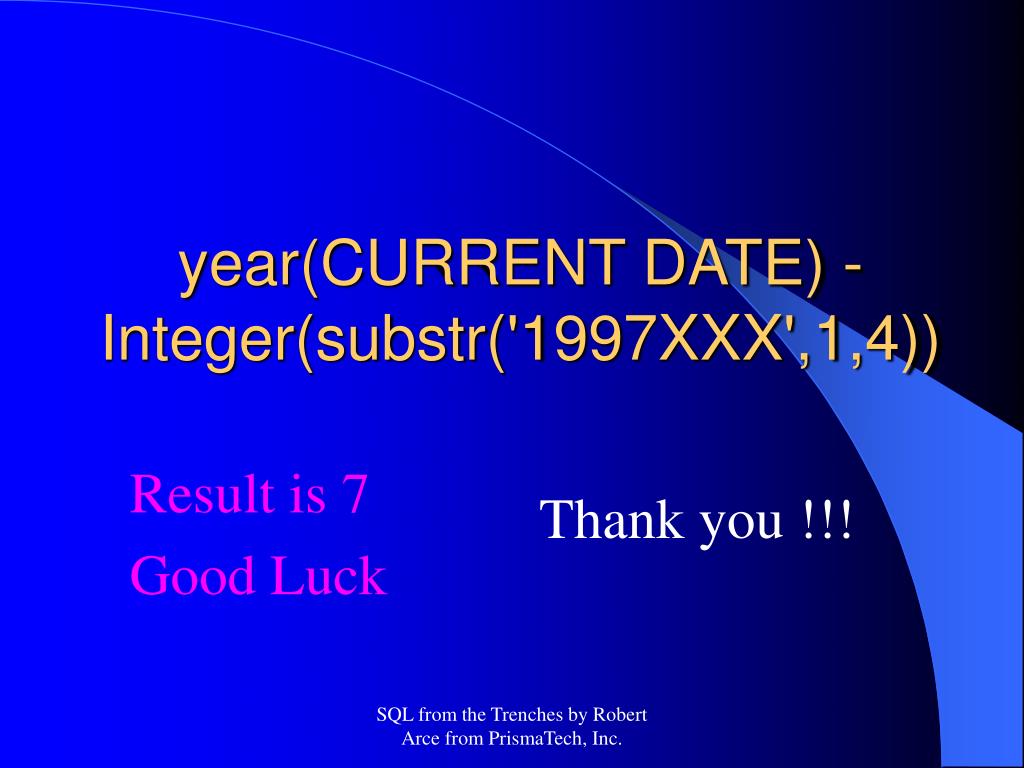 year(CURRENT DATE) - Integer(substr('1997XXX',1,4))

Result is 7
Good Luck

Thank you !!!

SQL from the Trenches by Robert Arce from PrismaTech, Inc.